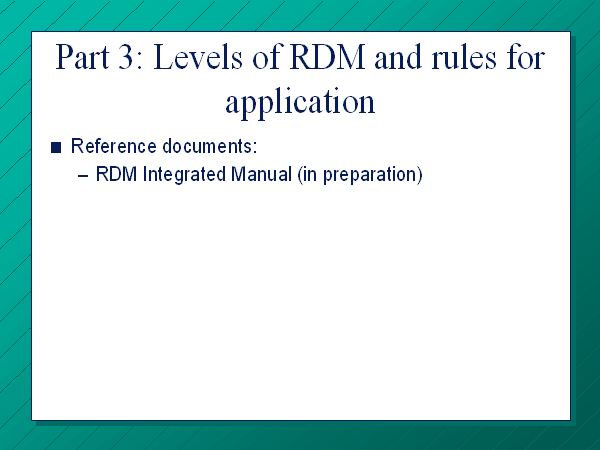 Part 3: Levels of RDM and rules for application

■ Reference documents:

– RDM Integrated Manual (in preparation)